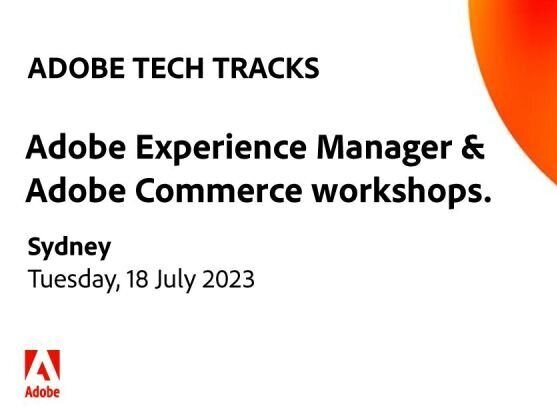 ADOBE TECH TRACKS

Adobe Experience Manager & Adobe Commerce workshops.

Sydney
Tuesday, 18 July 2023

Adobe